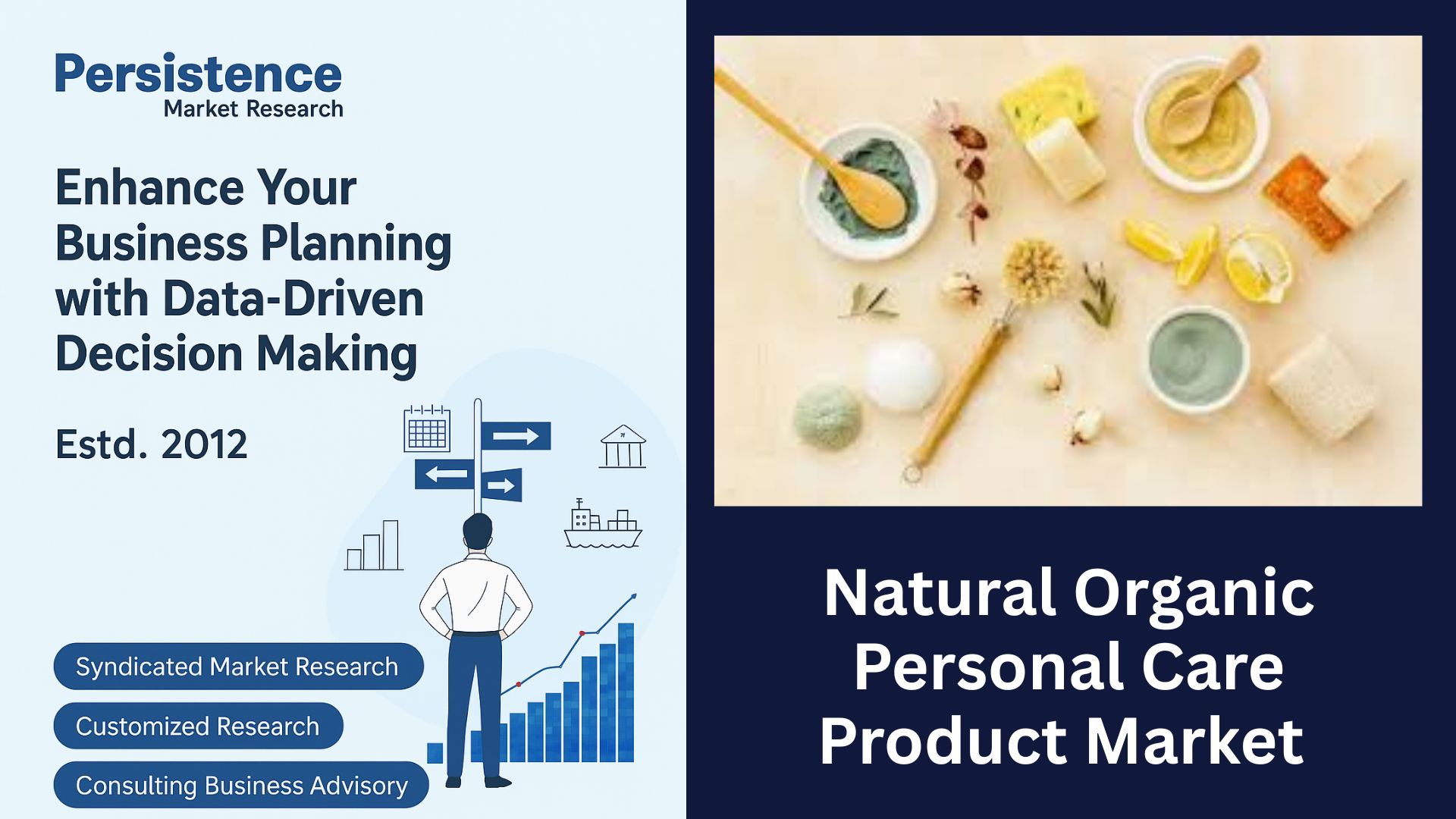 Persistence
Market Research

Enhance Your Business Planning with Data-Driven Decision Making

Estd. 2012

Syndicated Market Research

Customized Research

Consulting Business Advisory

Natural Organic Personal Care Product Market